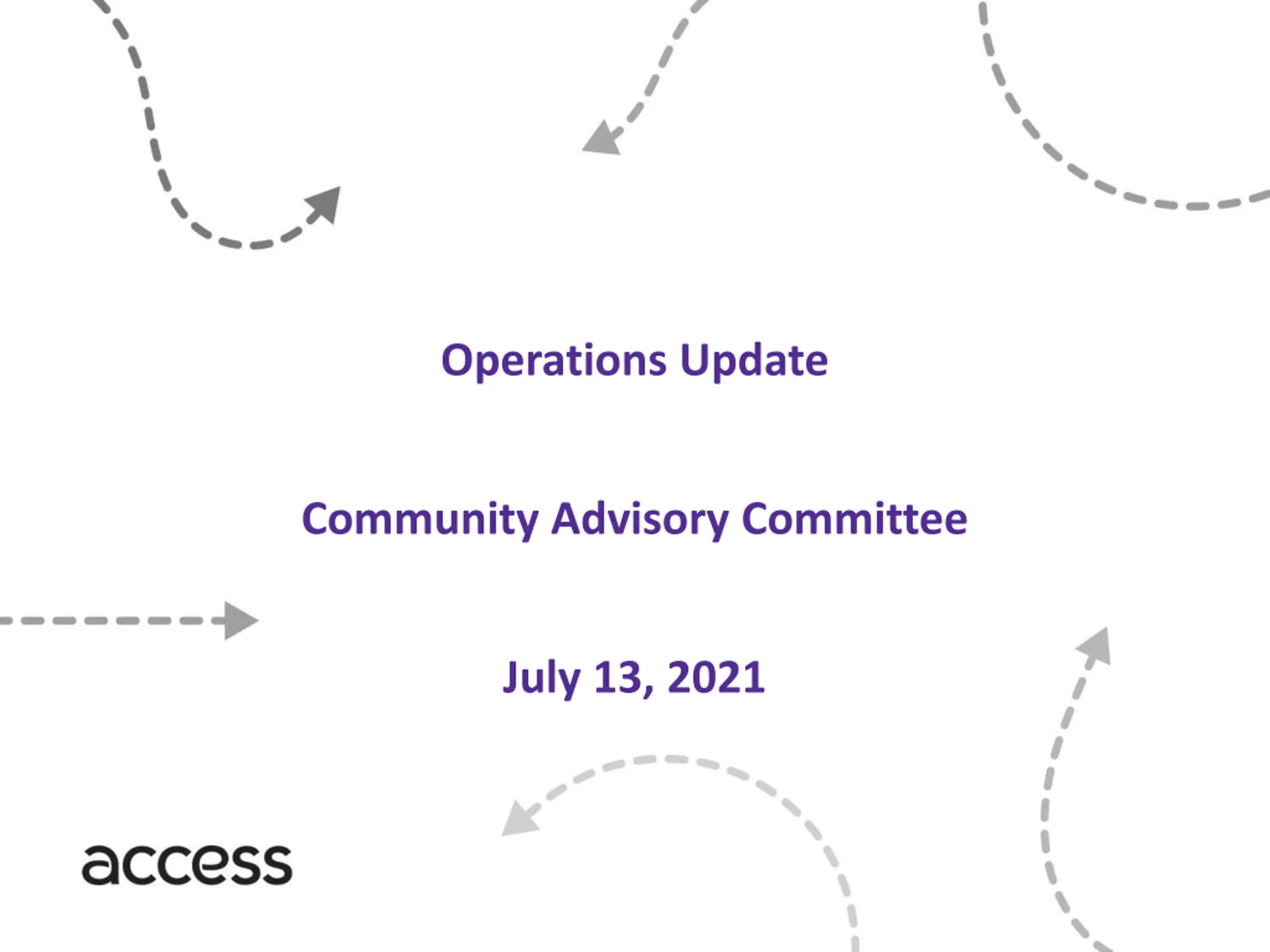 Operations Update

Community Advisory Committee

July 13, 2021

access